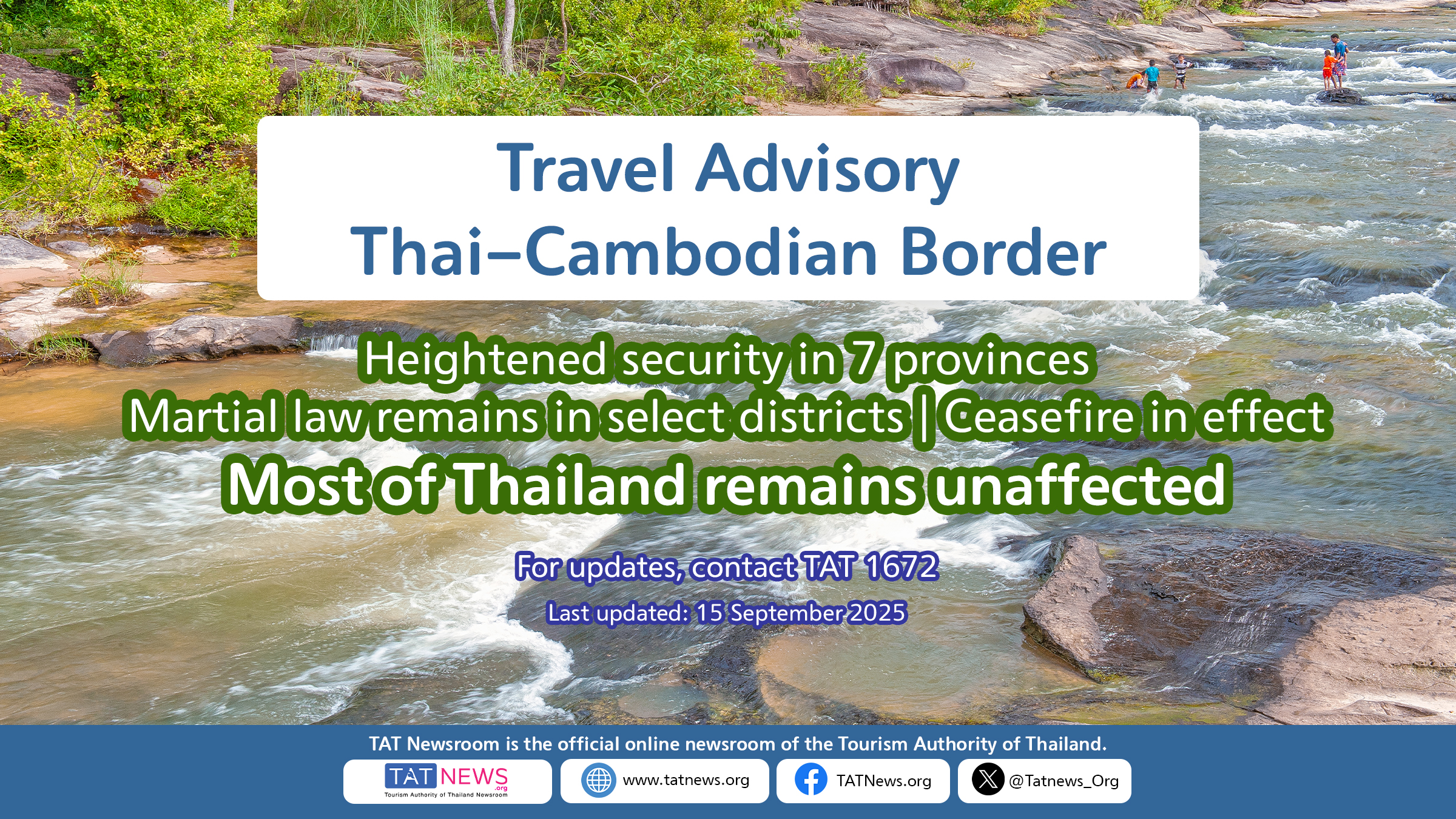 Travel Advisory
Thai–Cambodian Border

Heightened security in 7 provinces
Martial law remains in select districts | Ceasefire in effect
Most of Thailand remains unaffected

For updates, contact TAT 1672
Last updated: 15 September 2025

TAT Newsroom is the official online newsroom of the Tourism Authority of Thailand.

TAT NEWS .org Tourism Authority of Thailand Newsroom

www.tatnews.org

TATNews.org

@Tatnews_Org